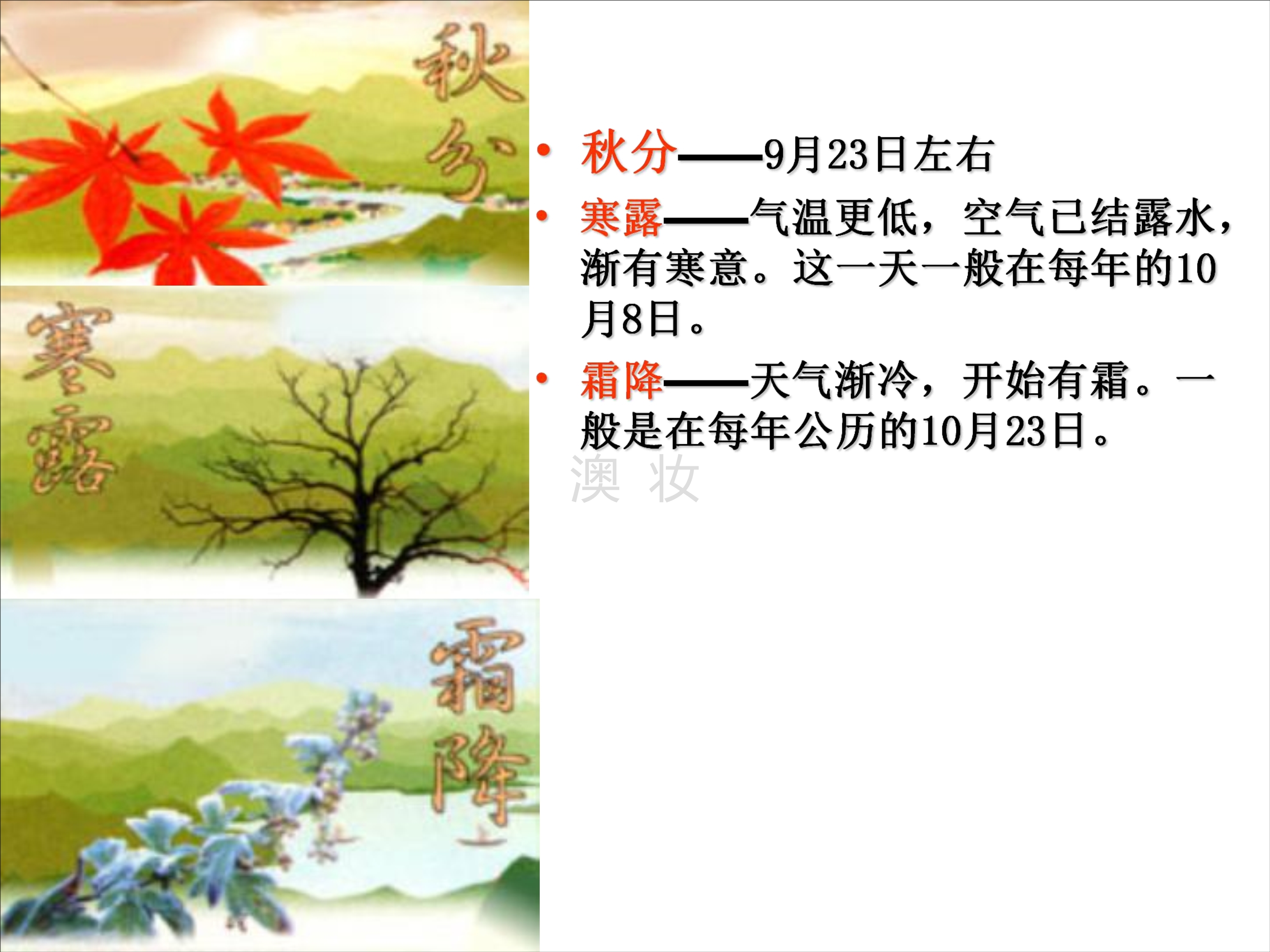 秋分

寒露

霜降

• 秋分——9月23日左右

• 寒露——气温更低，空气已结露水，渐有寒意。这一天一般在每年的10月8日。

• 霜降——天气渐冷，开始有霜。一般是在每年公历的10月23日。

澳 妆